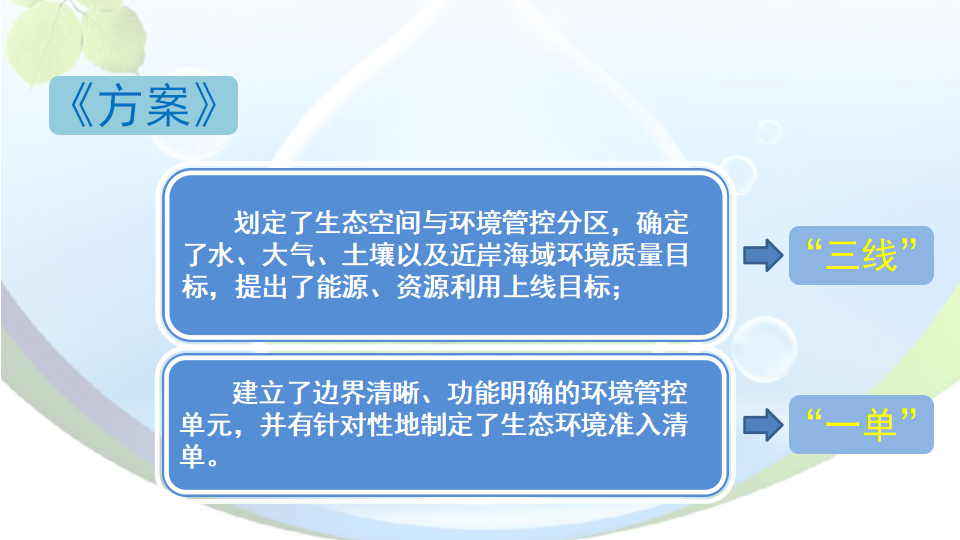 《方案》

划定了生态空间与环境管控分区，确定了水、大气、土壤以及近岸海域环境质量目标，提出了能源、资源利用上线目标；

“三线”

建立了边界清晰、功能明确的环境管控单元，并有针对性地制定了生态环境准入清单。

“一单”